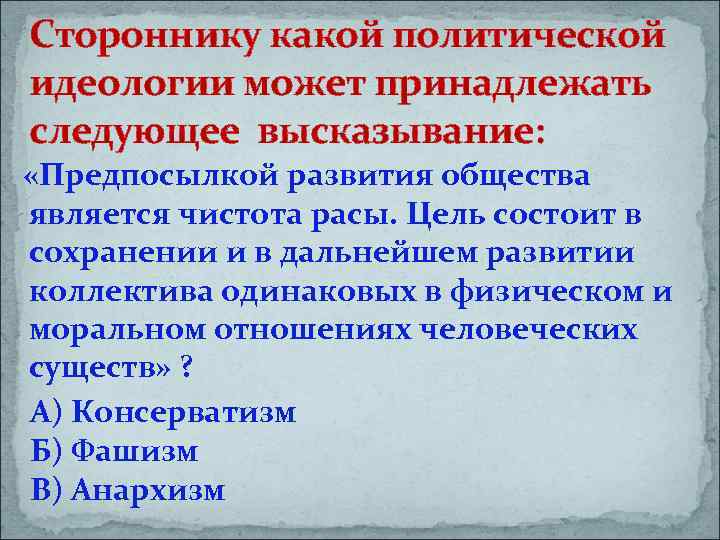 Стороннику какой политической идеологии может принадлежать следующее высказывание:

«Предпосылкой развития общества является чистота расы. Цель состоит в сохранении и в дальнейшем развитии коллектива одинаковых в физическом и моральном отношениях человеческих существ» ?

А) Консерватизм
Б) Фашизм
В) Анархизм